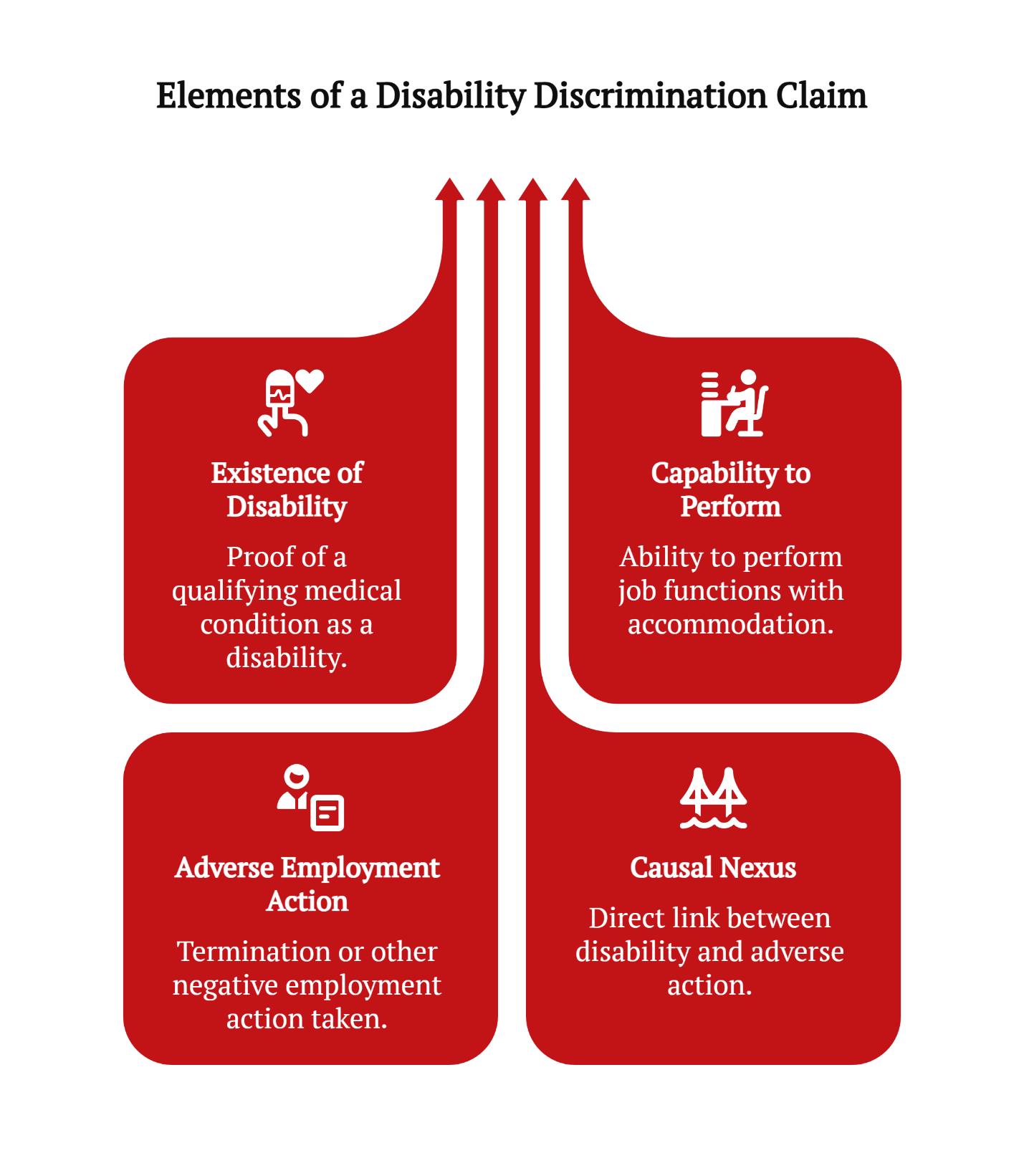 Elements of a Disability Discrimination Claim

Existence of Disability

Proof of a qualifying medical condition as a disability.

Capability to Perform

Ability to perform job functions with accommodation.

Adverse Employment Action

Termination or other negative employment action taken.

Causal Nexus

Direct link between disability and adverse action.